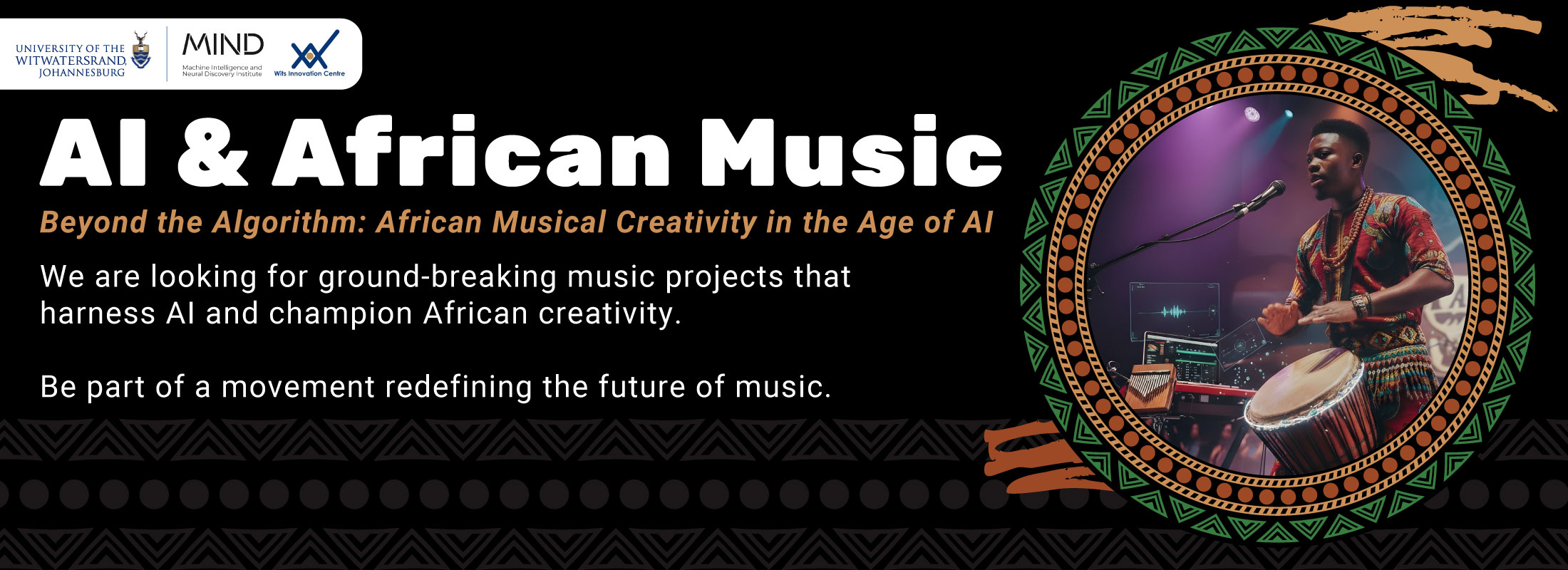 UNIVERSITY OF THE WITWATERSRAND, JOHANNESBURG

MIND
Machine Intelligence and Neural Discovery Institute

Wits Innovation Centre

AI & African Music

Beyond the Algorithm: African Musical Creativity in the Age of AI

We are looking for ground-breaking music projects that harness AI and champion African creativity.

Be part of a movement redefining the future of music.